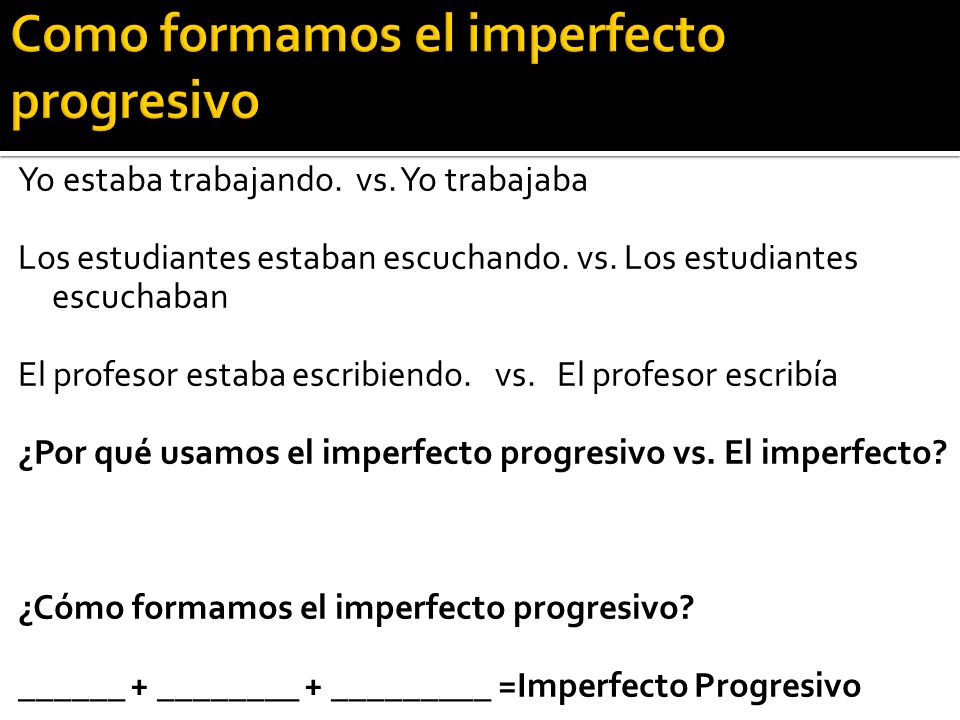 Como formamos el imperfecto progresivo

Yo estaba trabajando. vs. Yo trabajaba

Los estudiantes estaban escuchando. vs. Los estudiantes escuchaban

El profesor estaba escribiendo. vs. El profesor escribía

¿Por qué usamos el imperfecto progresivo vs. El imperfecto?

¿Cómo formamos el imperfecto progresivo?

______ + ________ + _________ =Imperfecto Progresivo